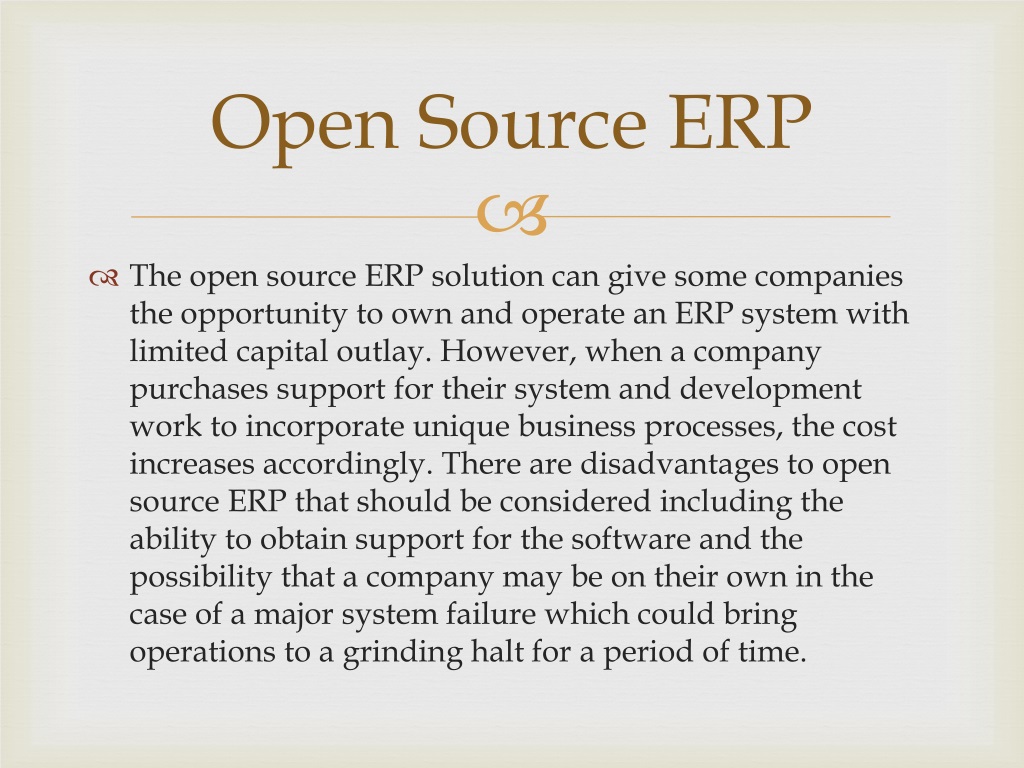 Open Source ERP

The open source ERP solution can give some companies the opportunity to own and operate an ERP system with limited capital outlay. However, when a company purchases support for their system and development work to incorporate unique business processes, the cost increases accordingly. There are disadvantages to open source ERP that should be considered including the ability to obtain support for the software and the possibility that a company may be on their own in the case of a major system failure which could bring operations to a grinding halt for a period of time.